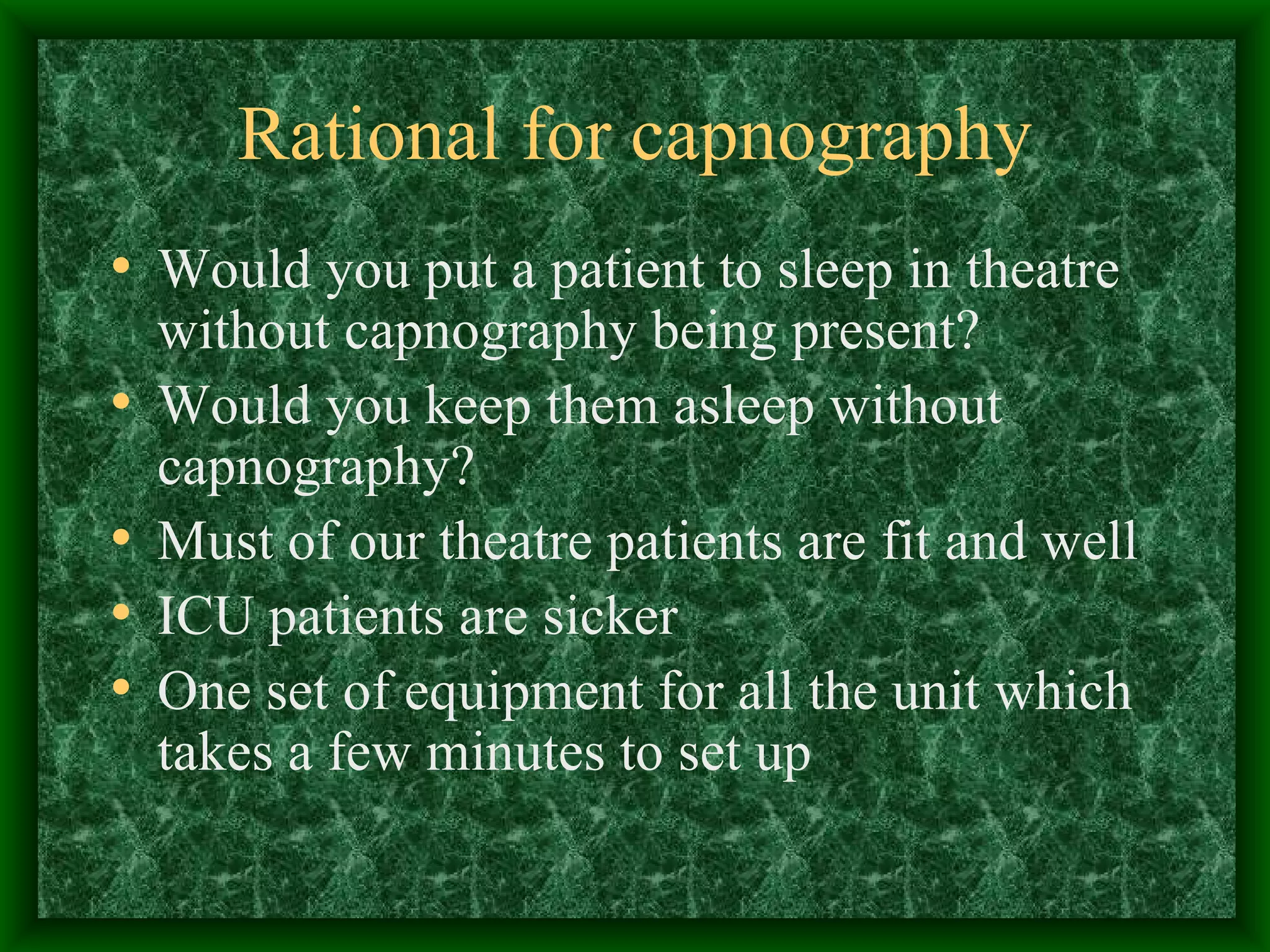 Rational for capnography

• Would you put a patient to sleep in theatre without capnography being present?
• Would you keep them asleep without capnography?
• Must of our theatre patients are fit and well
• ICU patients are sicker
• One set of equipment for all the unit which takes a few minutes to set up